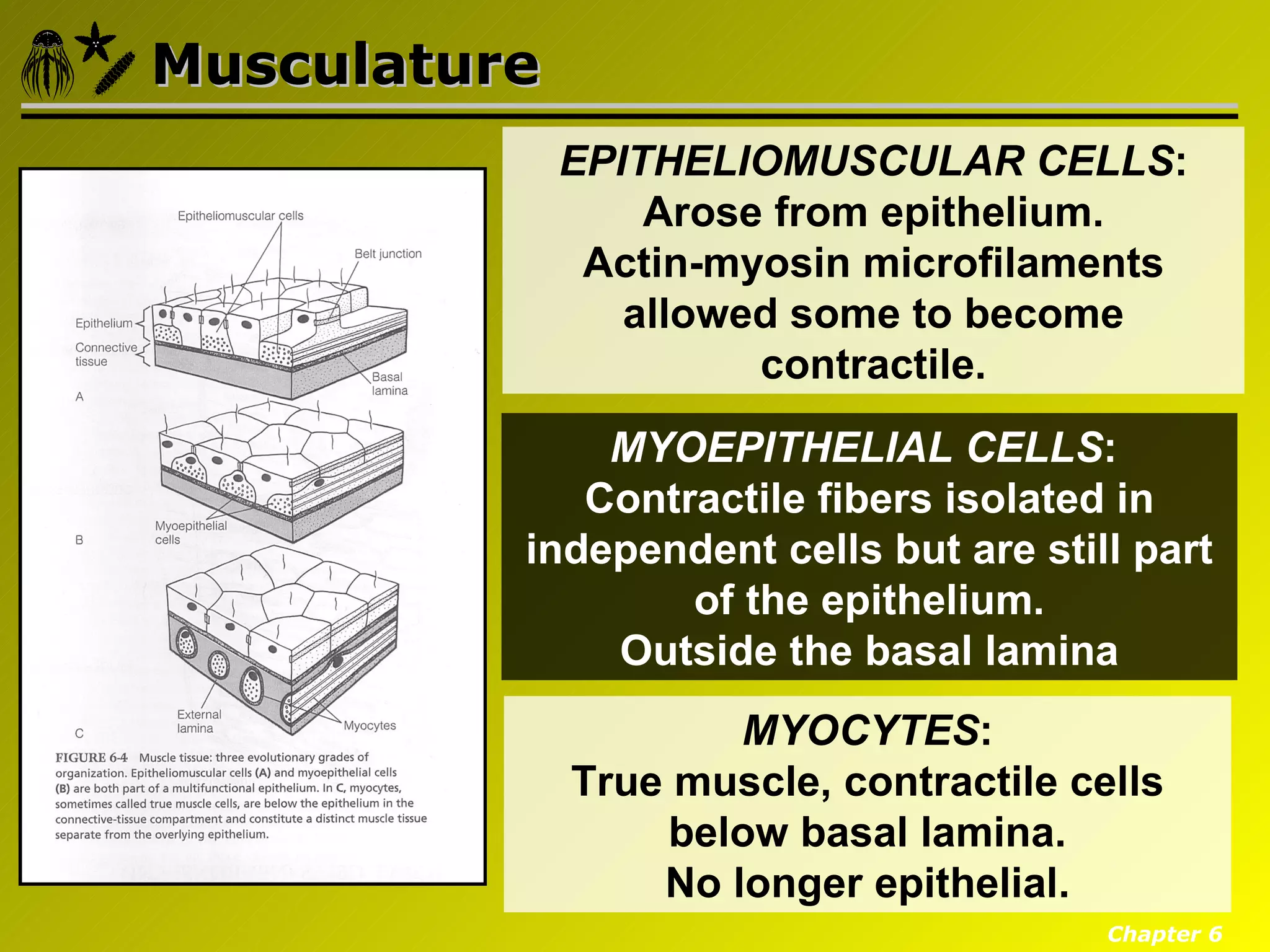 Musculature

Epitheliomuscular cells

Belt junction

Epithelium

Connective tissue

Basal lamina

A

Myoepithelial cells

B

External lamina

Myocytes

C

FIGURE 6-4 Muscle tissue: three evolutionary grades of organization. Epitheliomuscular cells (A) and myoepithelial cells (B) are both part of a multifunctional epithelium. In C, myocytes, sometimes called true muscle cells, are below the epithelium in the connective-tissue compartment and constitute a distinct muscle tissue separate from the overlying epithelium.

EPITHELIOMUSCULAR CELLS:
Arose from epithelium.
Actin-myosin microfilaments allowed some to become contractile.

MYOEPITHELIAL CELLS:
Contractile fibers isolated in independent cells but are still part of the epithelium.
Outside the basal lamina

MYOCYTES:
True muscle, contractile cells below basal lamina.
No longer epithelial.

Chapter 6